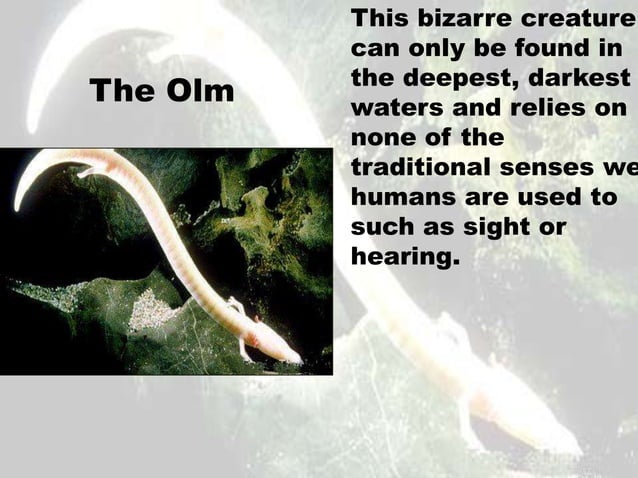 The Olm

This bizarre creature can only be found in the deepest, darkest waters and relies on none of the traditional senses we humans are used to such as sight or hearing.